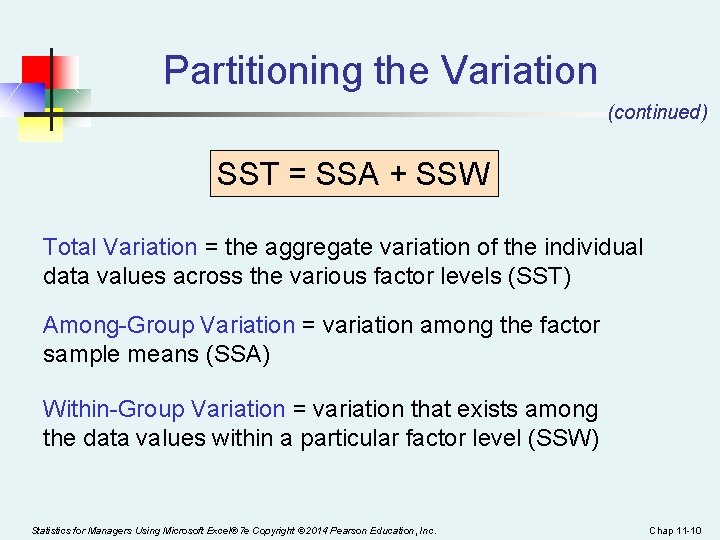 Partitioning the Variation

(continued)

SST = SSA + SSW

Total Variation = the aggregate variation of the individual data values across the various factor levels (SST)

Among-Group Variation = variation among the factor sample means (SSA)

Within-Group Variation = variation that exists among the data values within a particular factor level (SSW)

Statistics for Managers Using Microsoft Excel® 7e Copyright ©2014 Pearson Education, Inc.

Chap 11-10